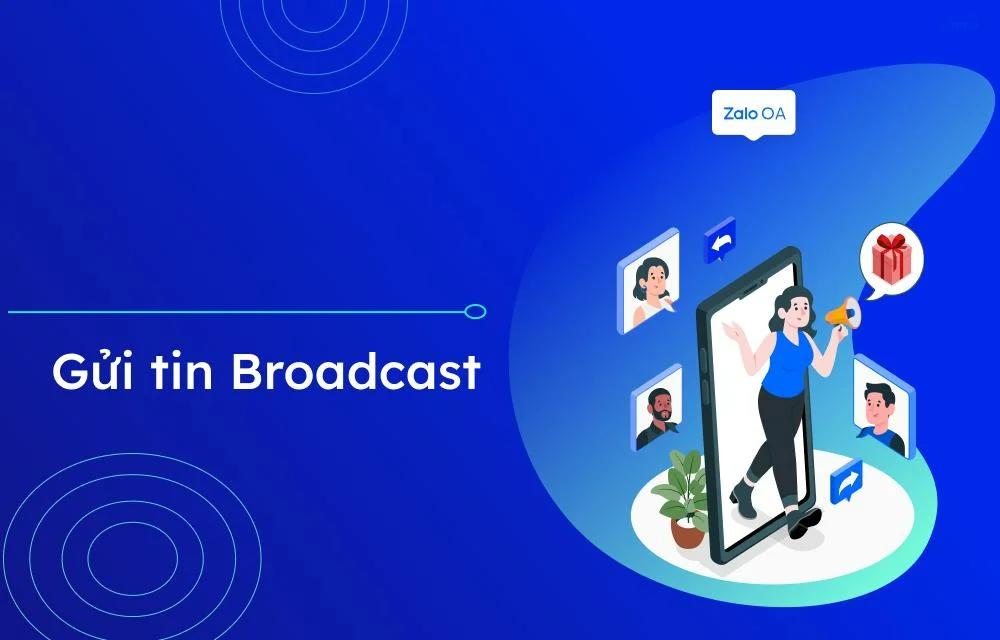 Zalo OA

Gửi tin Broadcast